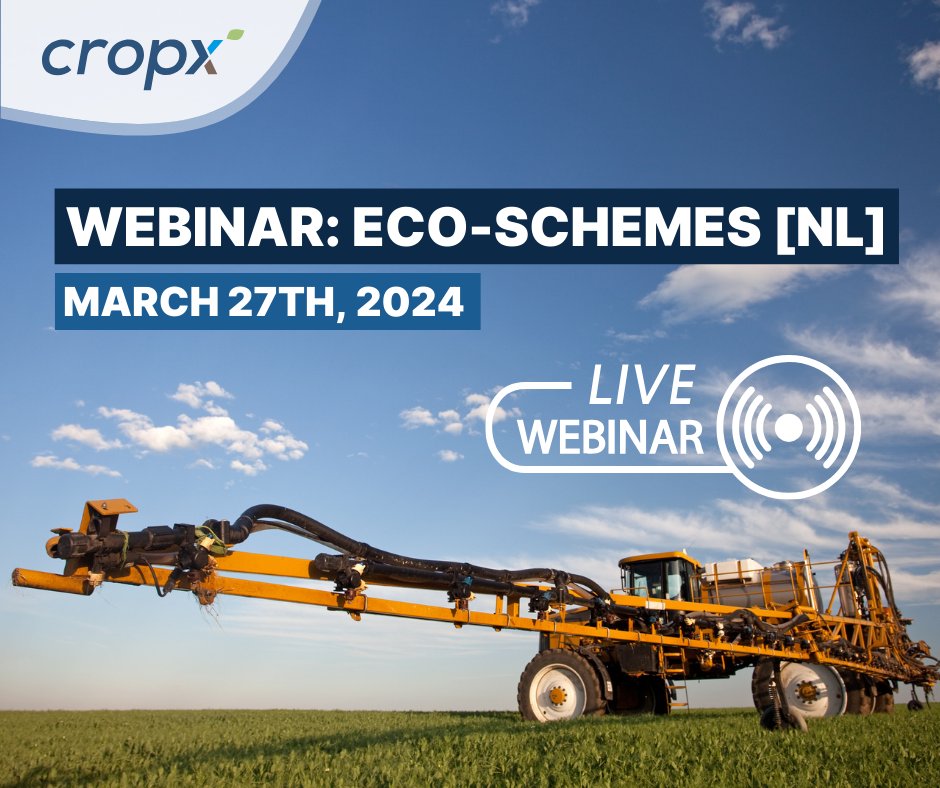 cropx

WEBINAR: ECO-SCHEMES [NL]

MARCH 27TH, 2024

LIVE WEBINAR